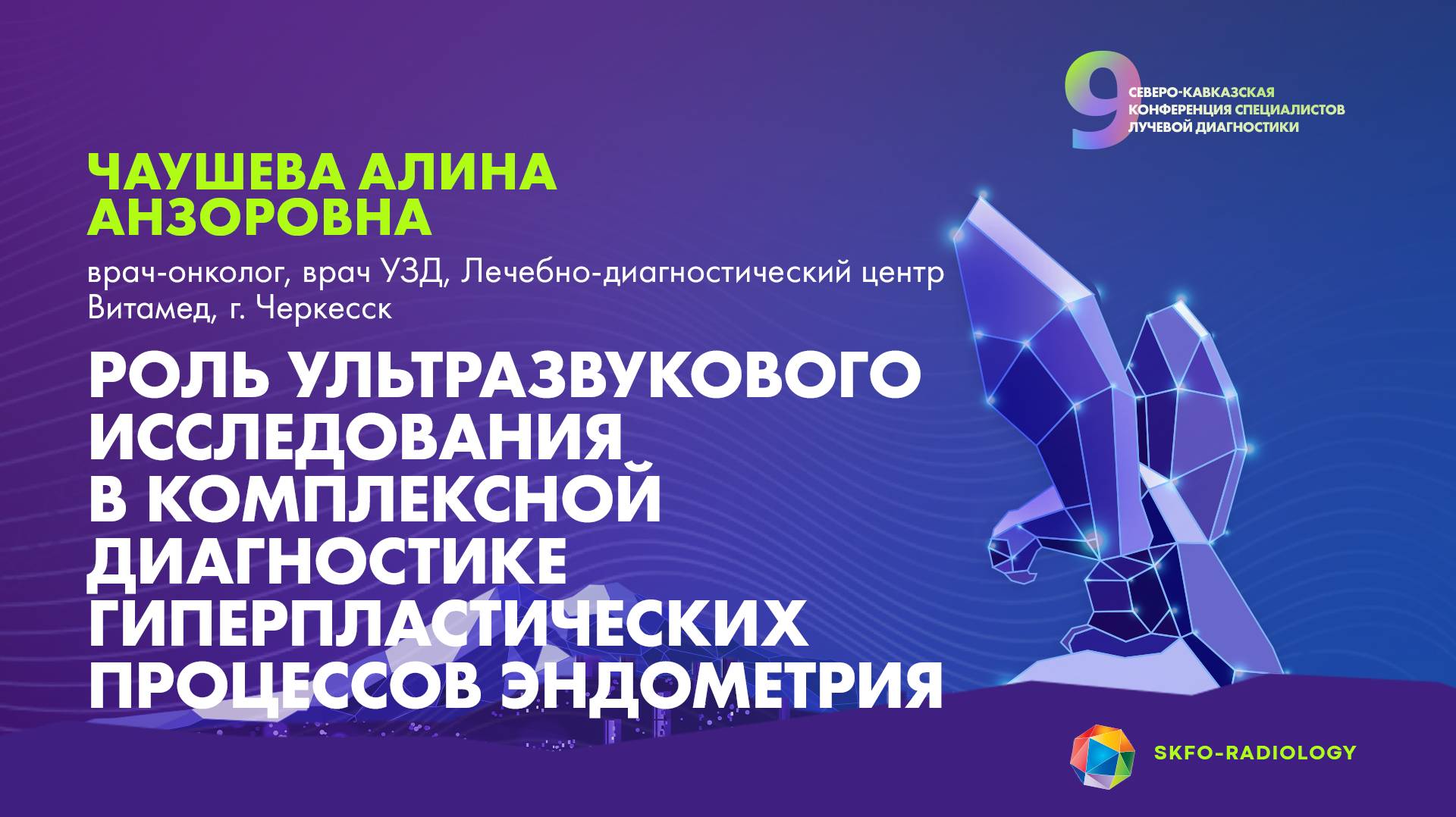 9 СЕВЕРО-КАВКАЗСКАЯ КОНФЕРЕНЦИЯ СПЕЦИАЛИСТОВ ЛУЧЕВОЙ ДИАГНОСТИКИ

ЧАУШЕВА АЛИНА АНЗОРОВНА

врач-онколог, врач УЗД, Лечебно-диагностический центр Витамед, г. Черкесск

РОЛЬ УЛЬТРАЗВУКОВОГО ИССЛЕДОВАНИЯ В КОМПЛЕКСНОЙ ДИАГНОСТИКЕ ГИПЕРПЛАСТИЧЕСКИХ ПРОЦЕССОВ ЭНДОМЕТРИЯ

SKFO-RADIOLOGY